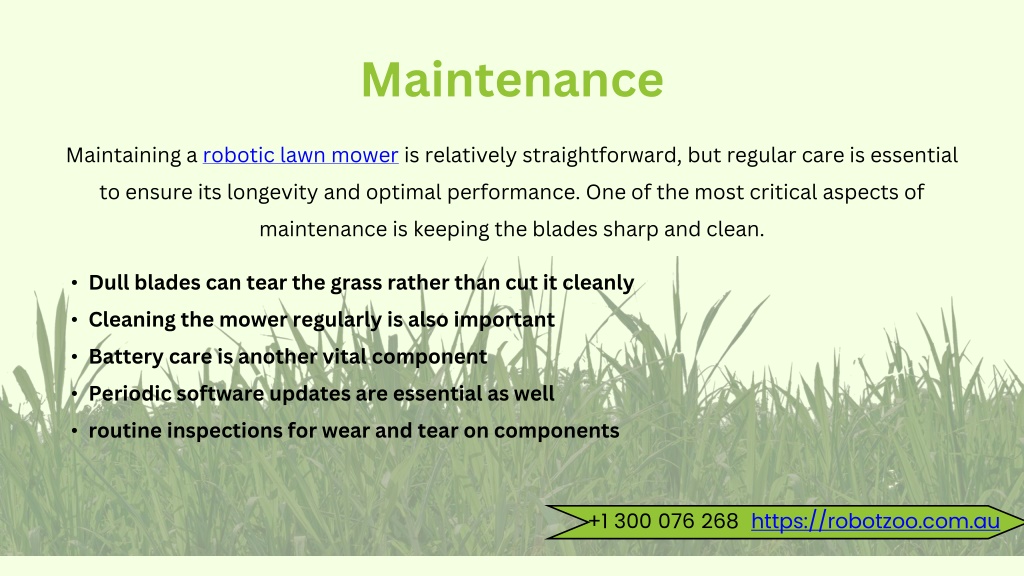 Maintenance

Maintaining a robotic lawn mower is relatively straightforward, but regular care is essential to ensure its longevity and optimal performance. One of the most critical aspects of maintenance is keeping the blades sharp and clean.

• Dull blades can tear the grass rather than cut it cleanly
• Cleaning the mower regularly is also important
• Battery care is another vital component
• Periodic software updates are essential as well
• routine inspections for wear and tear on components

+1 300 076 268 https://robotzoo.com.au